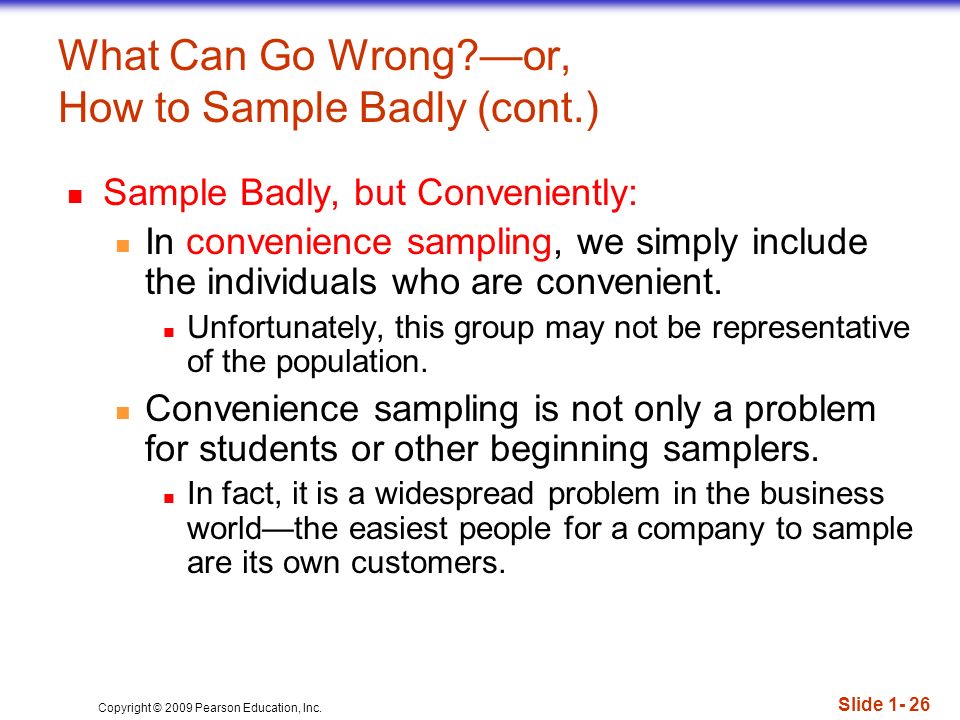 What Can Go Wrong?—or, How to Sample Badly (cont.)

Sample Badly, but Conveniently:

In convenience sampling, we simply include the individuals who are convenient.

Unfortunately, this group may not be representative of the population.

Convenience sampling is not only a problem for students or other beginning samplers.

In fact, it is a widespread problem in the business world—the easiest people for a company to sample are its own customers.

Copyright © 2009 Pearson Education, Inc.

Slide 1- 26